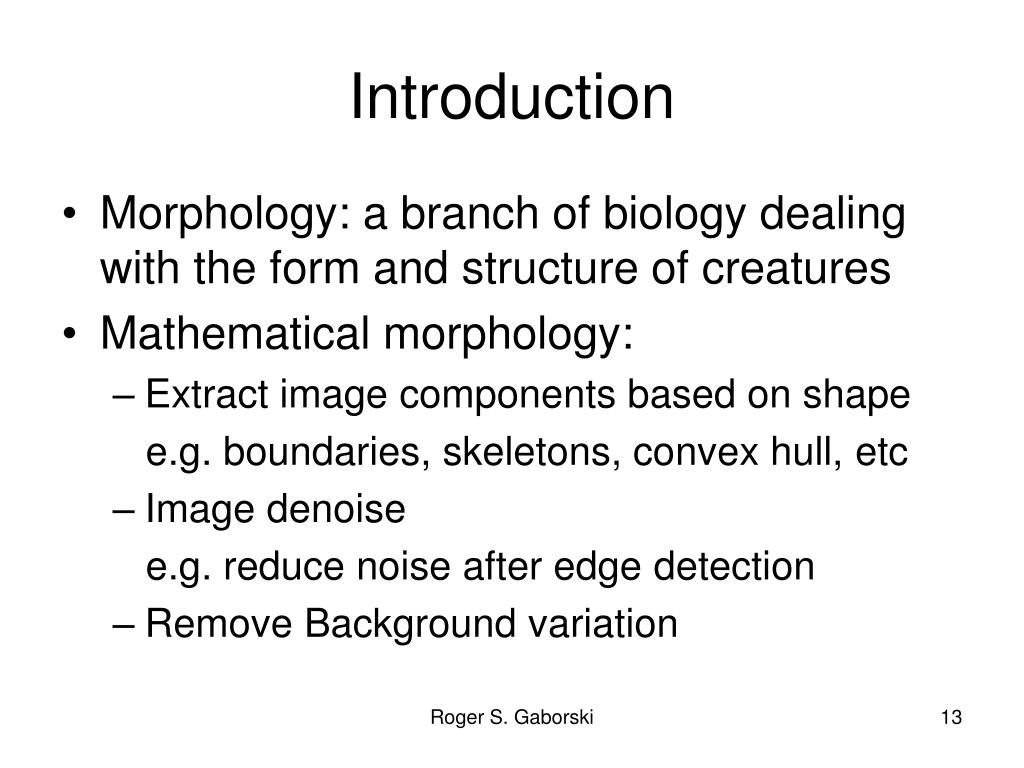 Introduction

• Morphology: a branch of biology dealing with the form and structure of creatures
• Mathematical morphology:
– Extract image components based on shape
e.g. boundaries, skeletons, convex hull, etc
– Image denoise
e.g. reduce noise after edge detection
– Remove Background variation

Roger S. Gaborski

13